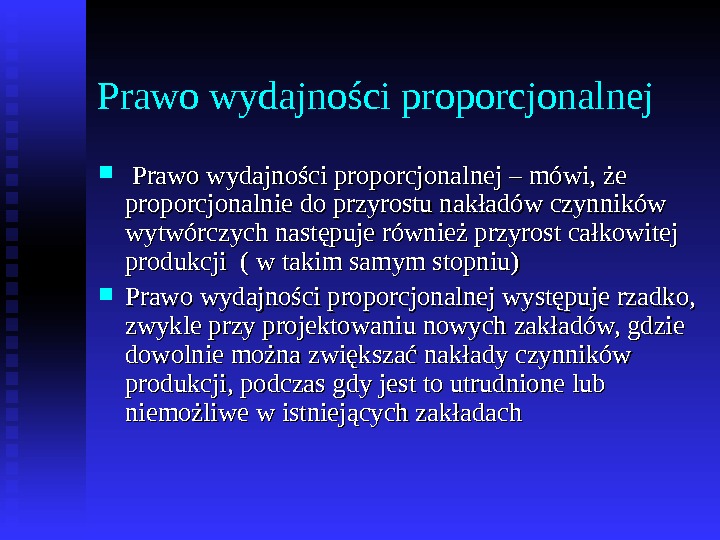 Prawo wydajności proporcjonalnej

Prawo wydajności proporcjonalnej – mówi, że proporcjonalnie do przyrostu nakładów czynników wytwórczych następuje również przyrost całkowitej produkcji ( w takim samym stopniu)

Prawo wydajności proporcjonalnej występuje rzadko, zwykle przy projektowaniu nowych zakładów, gdzie dowolnie można zwiększać nakłady czynników produkcji, podczas gdy jest to utrudnione lub niemożliwe w istniejących zakładach